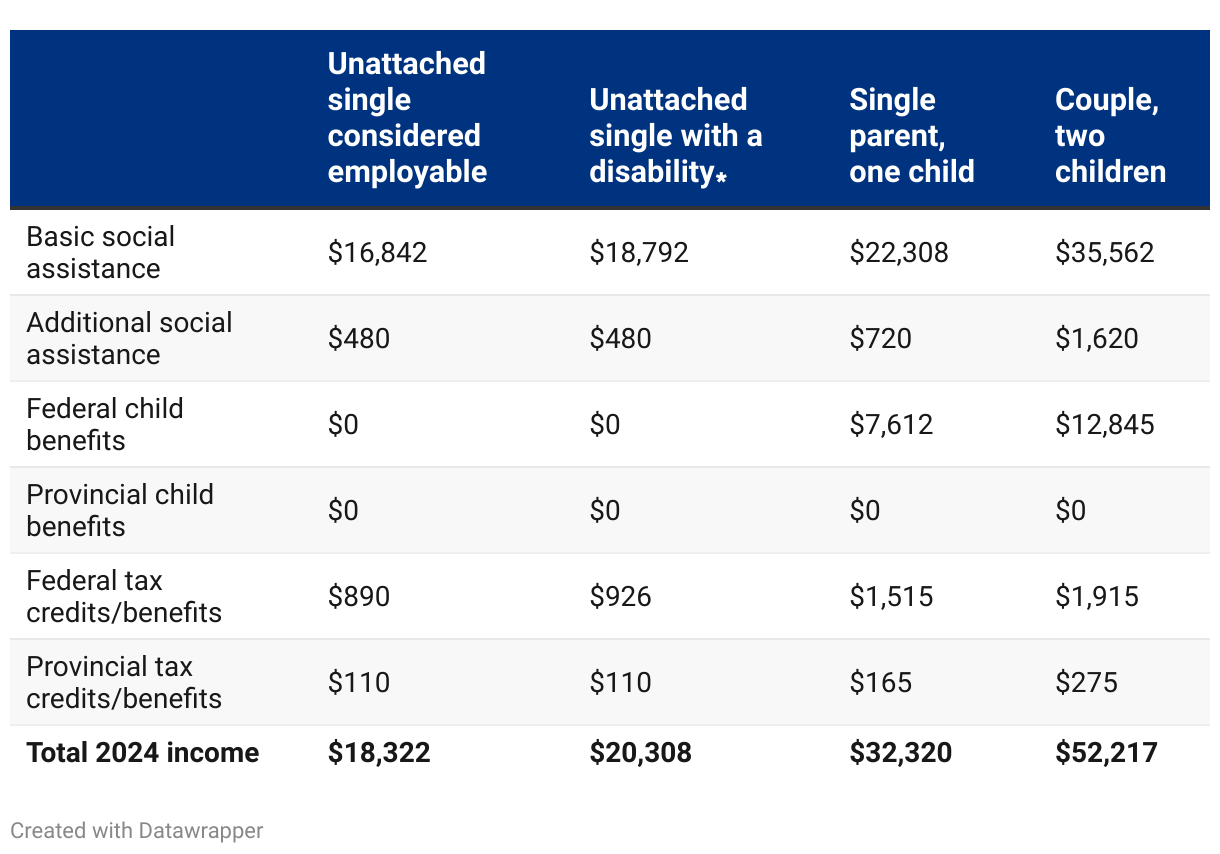 | | Unattached single considered employable | Unattached single with a disability* | Single parent, one child | Couple, two children |
|---|---|---|---|---|
| Basic social assistance | \$16,842 | \$18,792 | \$22,308 | \$35,562 |
| Additional social assistance | \$480 | \$480 | \$720 | \$1,620 |
| Federal child benefits | \$0 | \$0 | \$7,612 | \$12,845 |
| Provincial child benefits | \$0 | \$0 | \$0 | \$0 |
| Federal tax credits/benefits | \$890 | \$926 | \$1,515 | \$1,915 |
| Provincial tax credits/benefits | \$110 | \$110 | \$165 | \$275 |
| **Total 2024 income** | **\$18,322** | **\$20,308** | **\$32,320** | **\$52,217** |

Created with Datawrapper